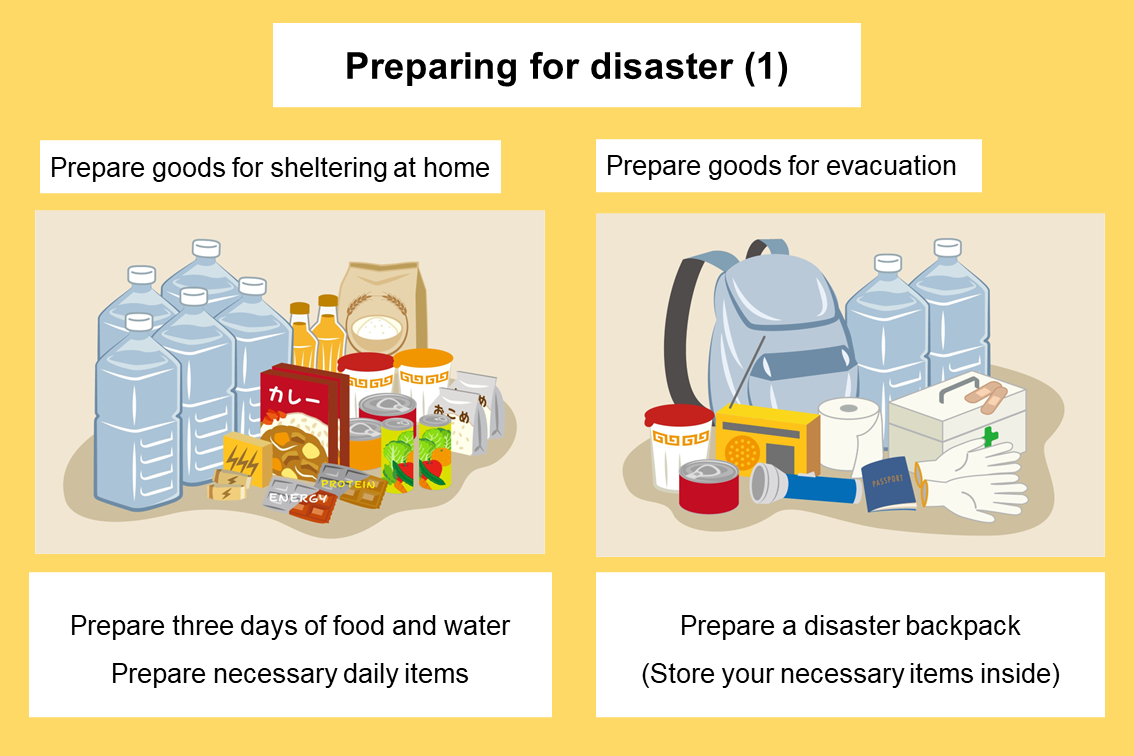 Preparing for disaster (1)

Prepare goods for sheltering at home

カレー

おこめ

ENERGY

PROTEIN

Prepare three days of food and water

Prepare necessary daily items

Prepare goods for evacuation

PASSPORT

Prepare a disaster backpack

(Store your necessary items inside)